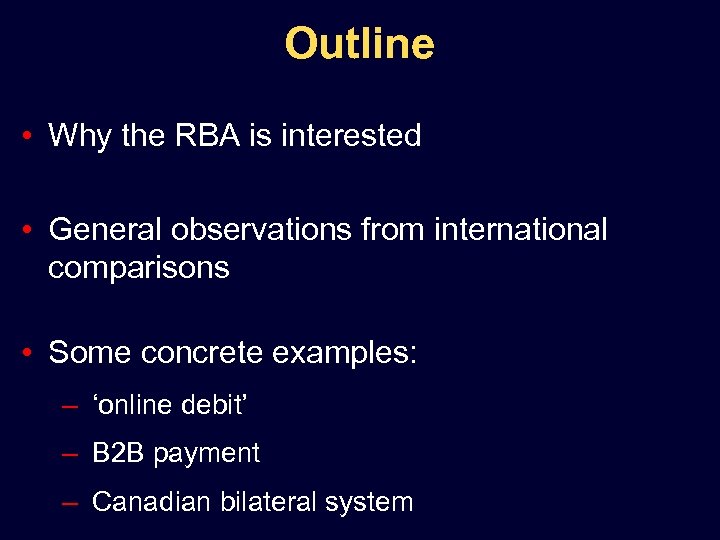 Outline

• Why the RBA is interested

• General observations from international comparisons

• Some concrete examples:
– ‘online debit’
– B2B payment
– Canadian bilateral system